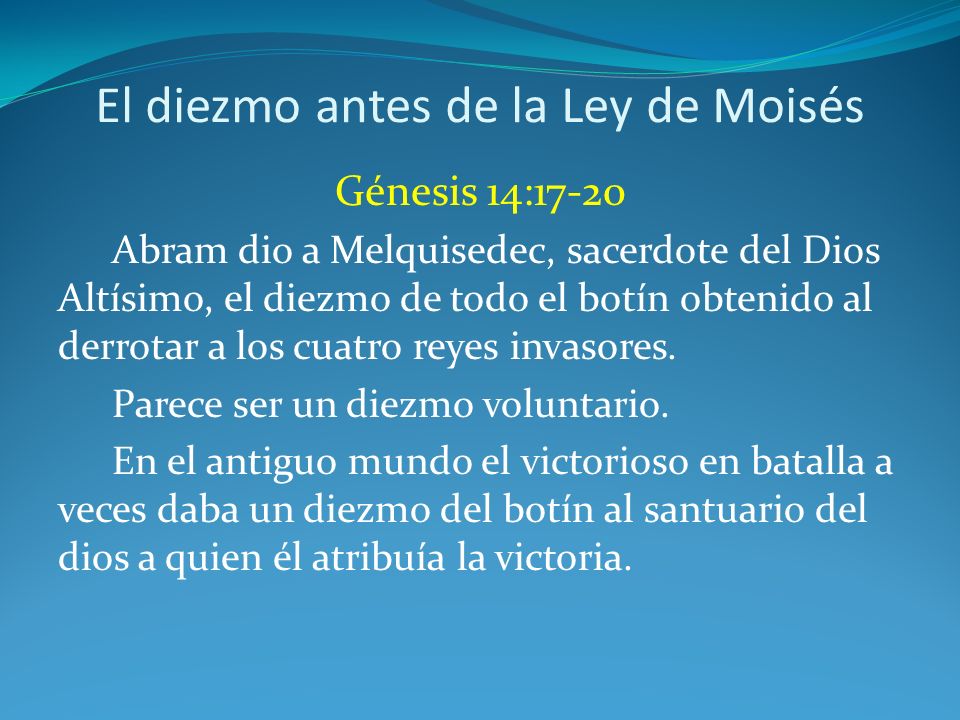 El diezmo antes de la Ley de Moisés

Génesis 14:17-20

Abram dio a Melquisedec, sacerdote del Dios Altísimo, el diezmo de todo el botín obtenido al derrotar a los cuatro reyes invasores.

Parece ser un diezmo voluntario.

En el antiguo mundo el victorioso en batalla a veces daba un diezmo del botín al santuario del dios a quien él atribuía la victoria.